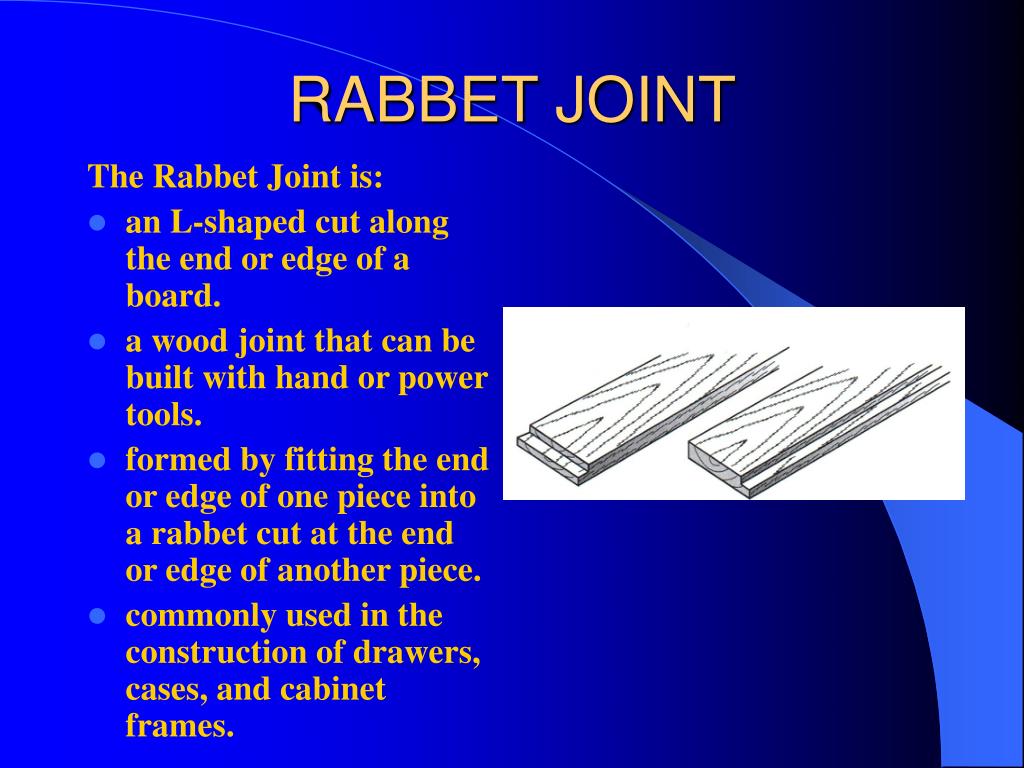 RABBET JOINT

The Rabbet Joint is:

- an L-shaped cut along the end or edge of a board.
- a wood joint that can be built with hand or power tools.
- formed by fitting the end or edge of one piece into a rabbet cut at the end or edge of another piece.
- commonly used in the construction of drawers, cases, and cabinet frames.